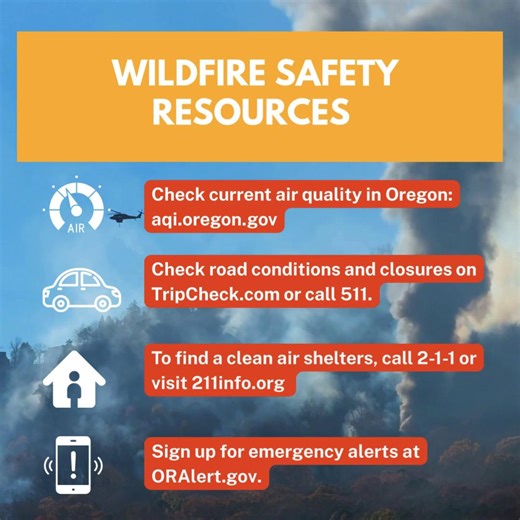 WILDFIRE SAFETY RESOURCES

AIR

Check current air quality in Oregon: aqi.oregon.gov

Check road conditions and closures on TripCheck.com or call 511.

To find a clean air shelters, call 2-1-1 or visit 211info.org

Sign up for emergency alerts at ORAlert.gov.